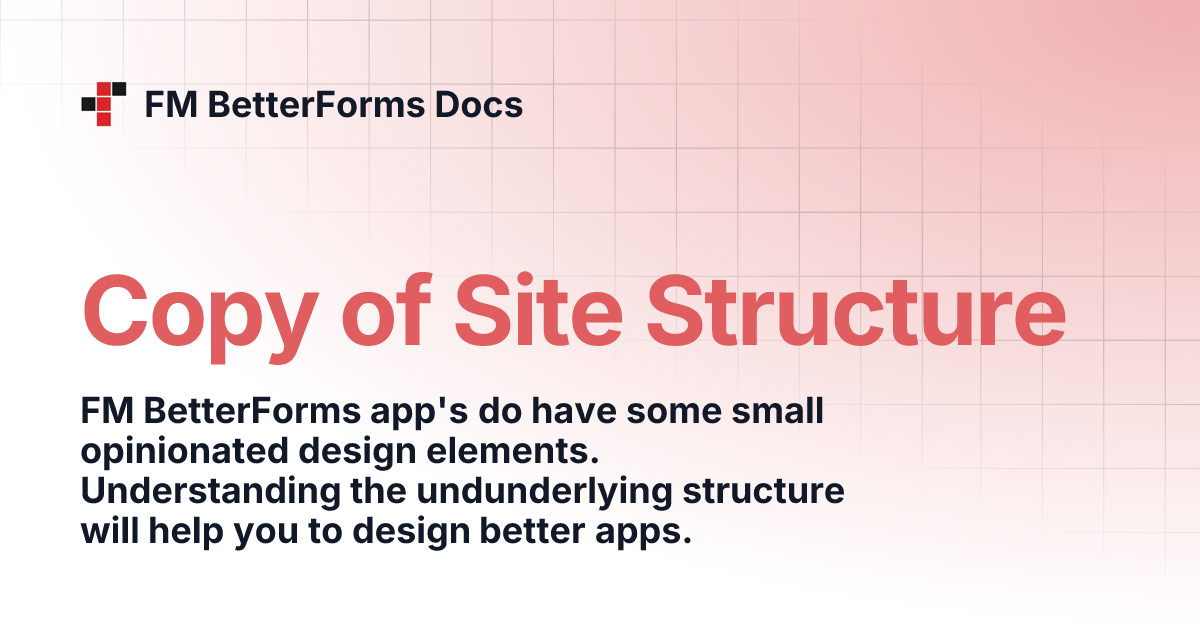 FM BetterForms Docs

Copy of Site Structure

FM BetterForms app's do have some small opinionated design elements. Understanding the undunderlying structure will help you to design better apps.